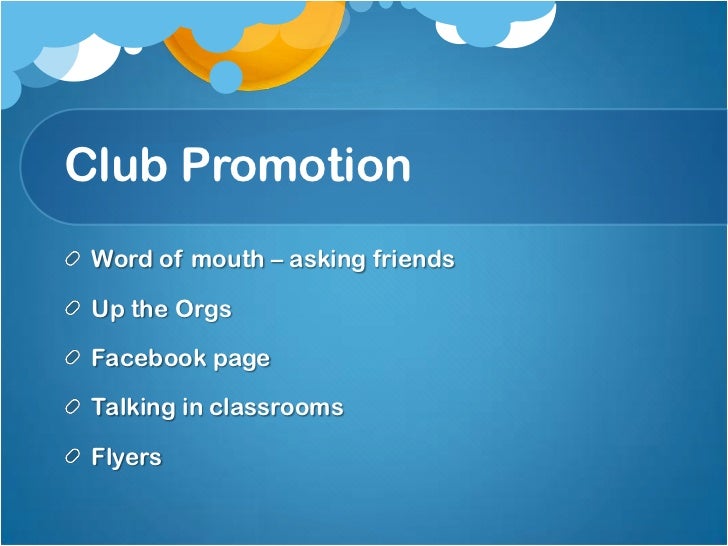 Club Promotion

Word of mouth – asking friends

Up the Orgs

Facebook page

Talking in classrooms

Flyers